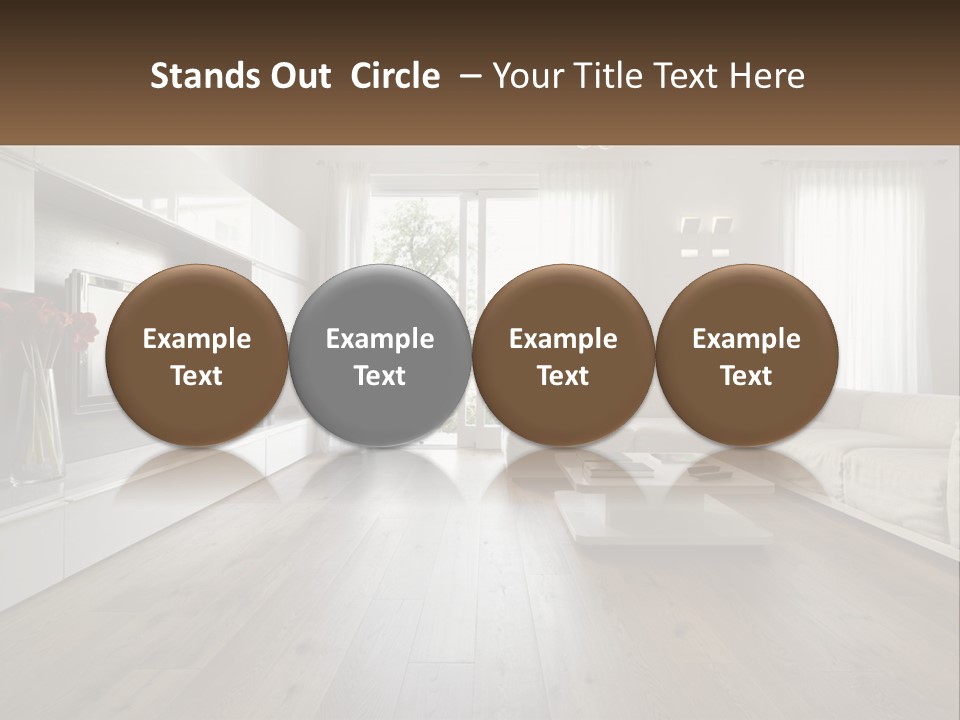 Stands Out Circle – Your Title Text Here

Example Text

Example Text

Example Text

Example Text